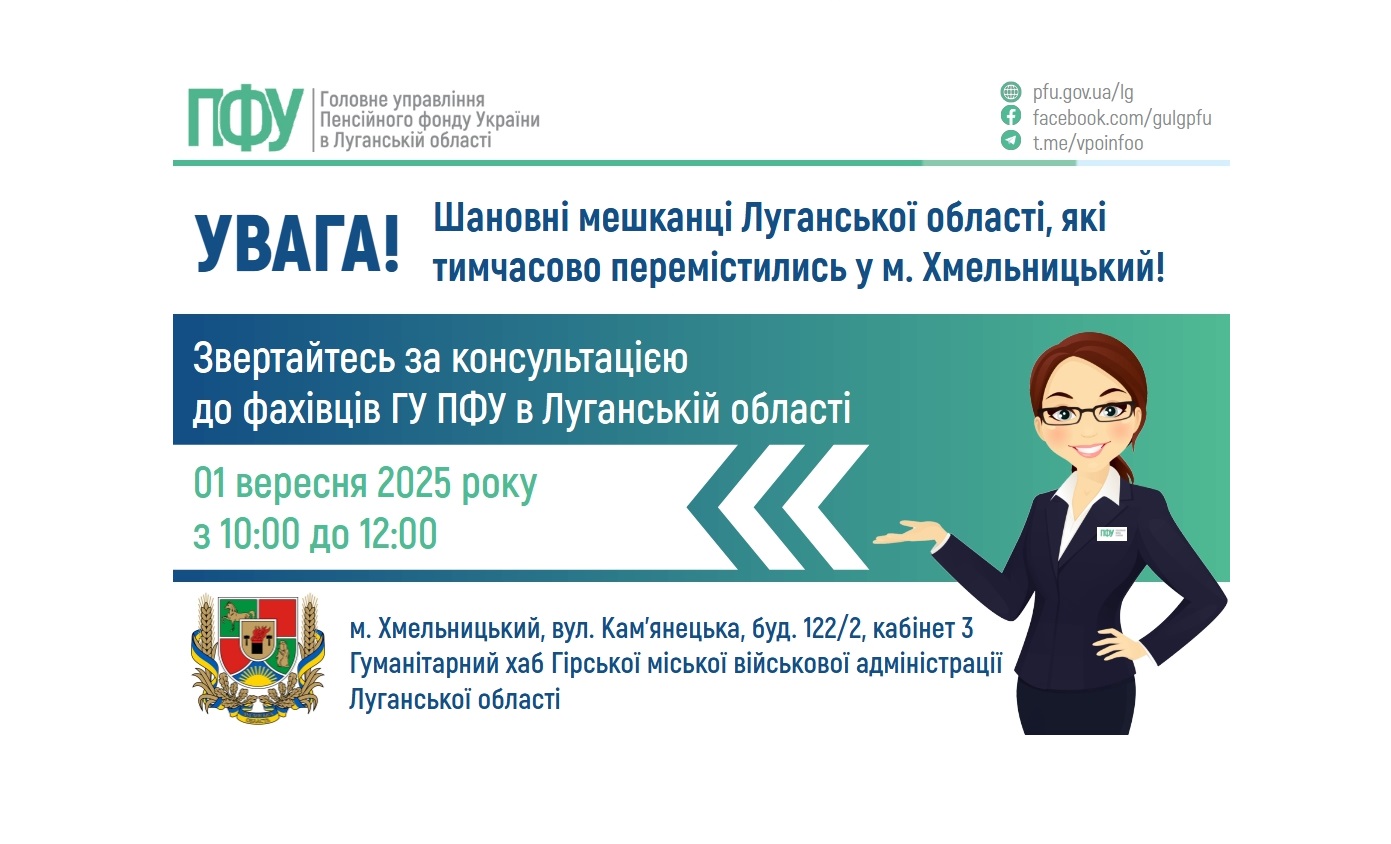 ПФУ Головне управління Пенсійного фонду України в Луганській області

pfu.gov.ua/lg
facebook.com/gulgpfu
t.me/vpoinfoo

УВАГА! Шановні мешканці Луганської області, які тимчасово перемістились у м. Хмельницький!

Звертайтесь за консультацією до фахівців ГУ ПФУ в Луганській області

01 вересня 2025 року
з 10:00 до 12:00

ПФУ

м. Хмельницький, вул. Кам'янецька, буд. 122/2, кабінет 3
Гуманітарний хаб Гірської міської військової адміністрації Луганської області